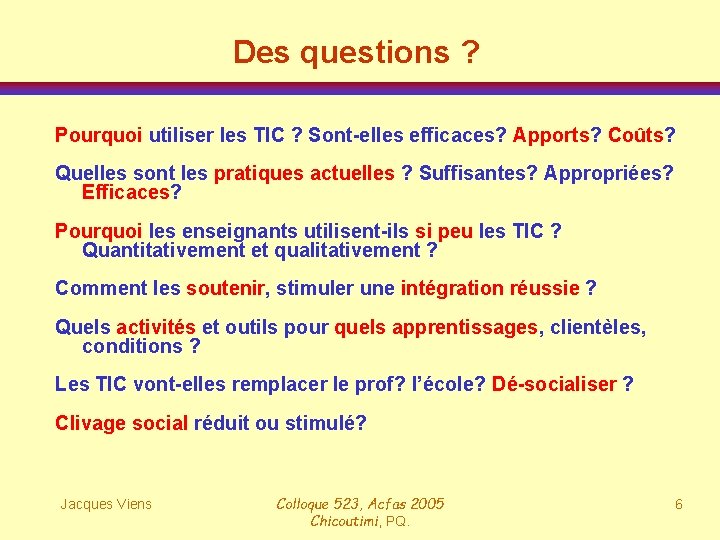 Des questions ?

Pourquoi utiliser les TIC ? Sont-elles efficaces? Apports? Coûts?

Quelles sont les pratiques actuelles ? Suffisantes? Appropriées? Efficaces?

Pourquoi les enseignants utilisent-ils si peu les TIC ? Quantitativement et qualitativement ?

Comment les soutenir, stimuler une intégration réussie ?

Quels activités et outils pour quels apprentissages, clientèles, conditions ?

Les TIC vont-elles remplacer le prof? l'école? Dé-socialiser ?

Clivage social réduit ou stimulé?

Jacques Viens

Colloque 523, Acfas 2005
Chicoutimi, PQ.

6